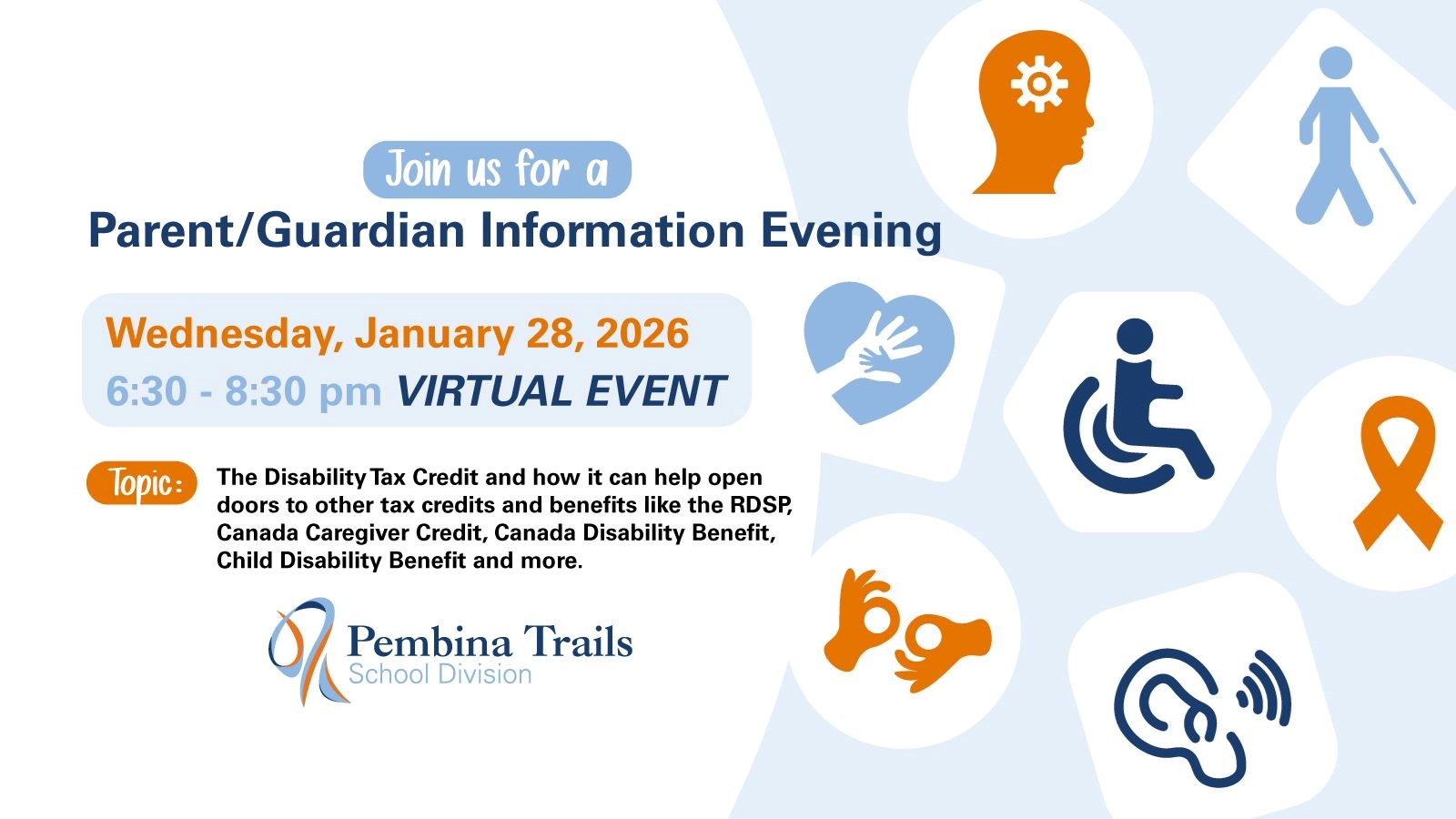 Join us for a

Parent/Guardian Information Evening

Wednesday, January 28, 2026
6:30 - 8:30 pm VIRTUAL EVENT

Topic: The Disability Tax Credit and how it can help open doors to other tax credits and benefits like the RDSP, Canada Caregiver Credit, Canada Disability Benefit, Child Disability Benefit and more.

Pembina Trails
School Division